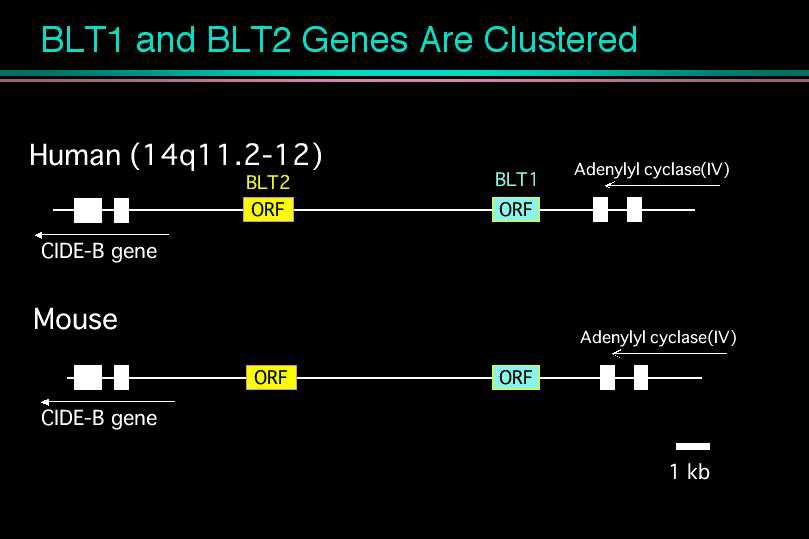 BLT1 and BLT2 Genes Are Clustered

Human (14q11.2-12)

BLT2

BLT1

Adenylyl cyclase(IV)

ORF

ORF

CIDE-B gene

Mouse

Adenylyl cyclase(IV)

ORF

ORF

CIDE-B gene

1 kb